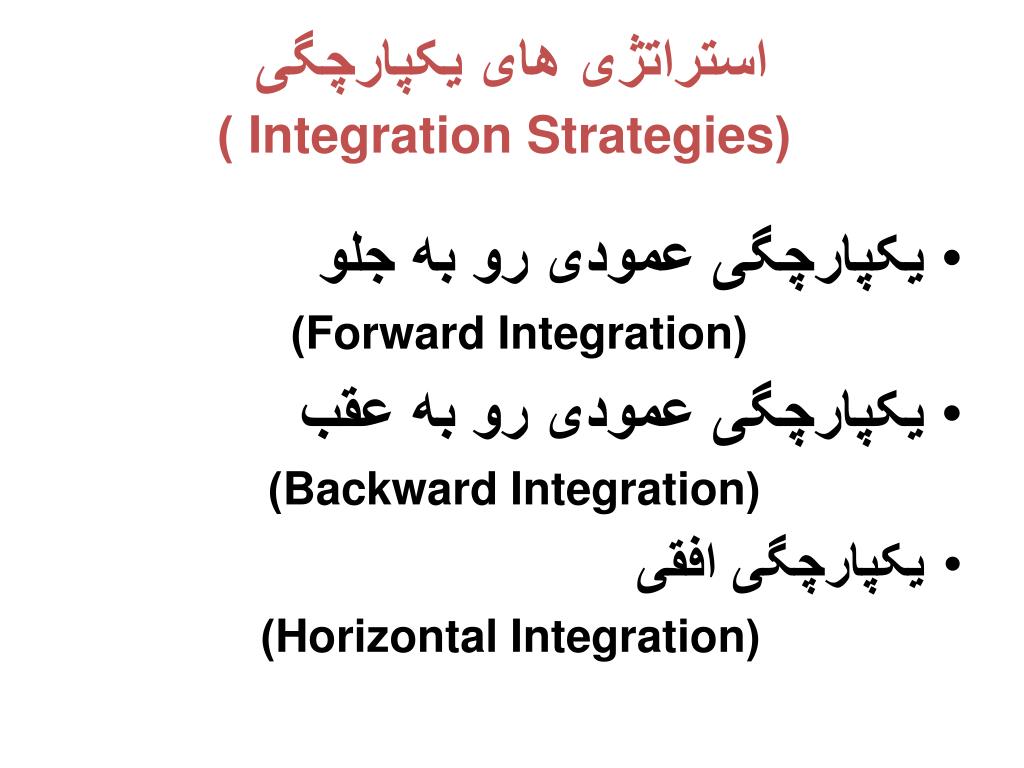 استراتژی های یکپارچگی
( Integration Strategies)

• یکپارچگی عمودی رو به جلو
(Forward Integration)
• یکپارچگی عمودی رو به عقب
(Backward Integration)
• یکپارچگی افقی
(Horizontal Integration)